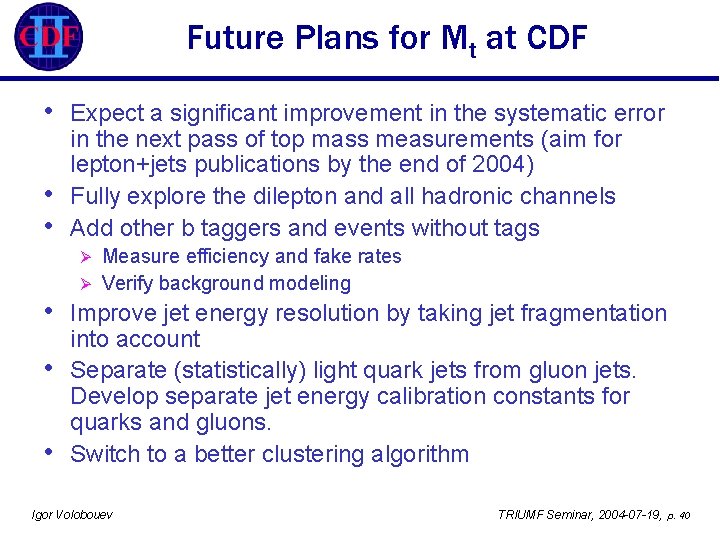 CDF II

Future Plans for $M_t$ at CDF

• Expect a significant improvement in the systematic error in the next pass of top mass measurements (aim for lepton+jets publications by the end of 2004)
• Fully explore the dilepton and all hadronic channels
• Add other b taggers and events without tags
➢ Measure efficiency and fake rates
➢ Verify background modeling
• Improve jet energy resolution by taking jet fragmentation into account
• Separate (statistically) light quark jets from gluon jets. Develop separate jet energy calibration constants for quarks and gluons.
• Switch to a better clustering algorithm

Igor Volobouev

TRIUMF Seminar, 2004-07-19, p. 40